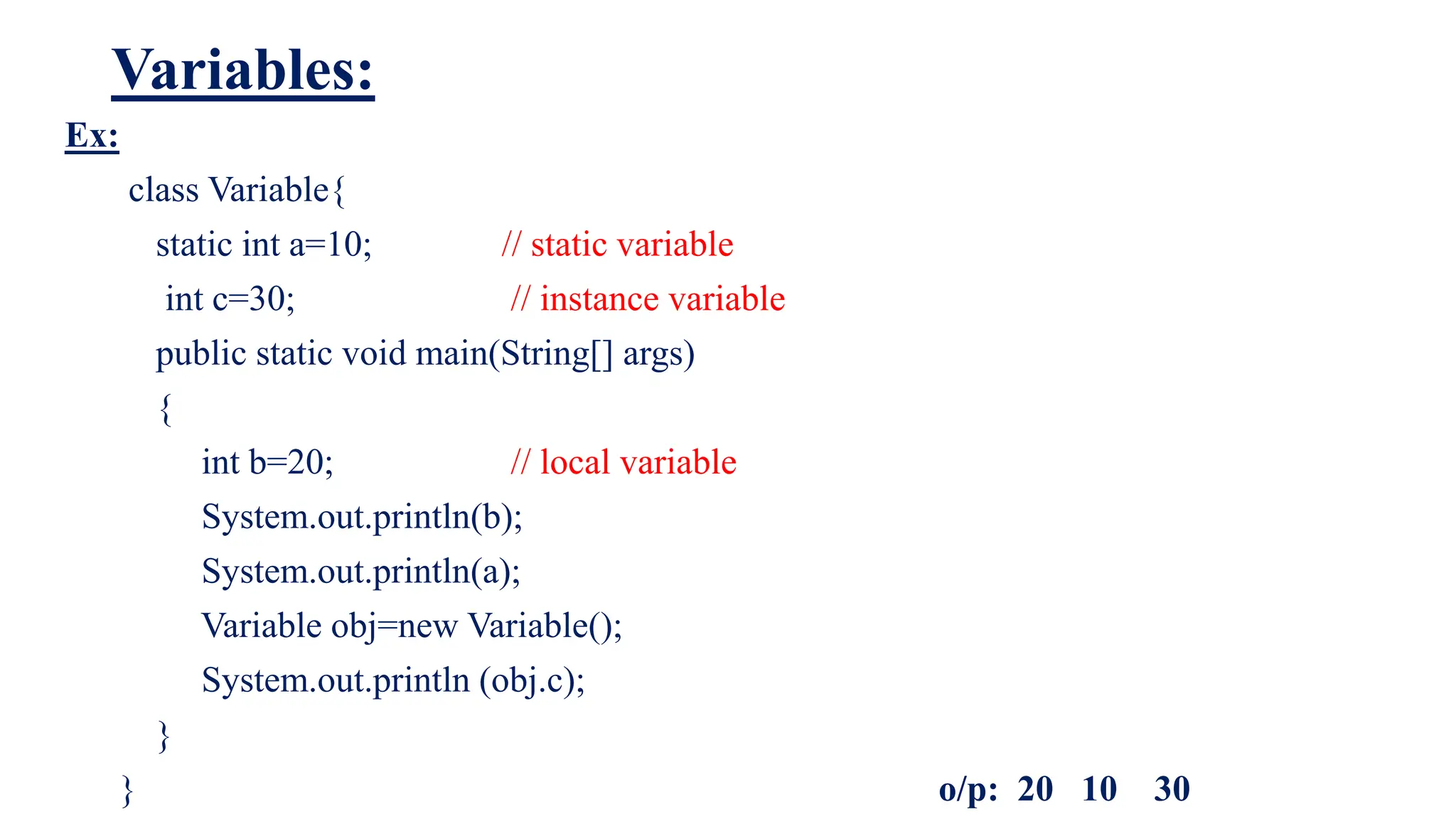 Variables:

Ex:

class Variable{
static int a=10; // static variable
int c=30; // instance variable
public static void main(String[] args)
{
int b=20; // local variable
System.out.println(b);
System.out.println(a);
Variable obj=new Variable();
System.out.println (obj.c);
}
}

o/p: 20 10 30